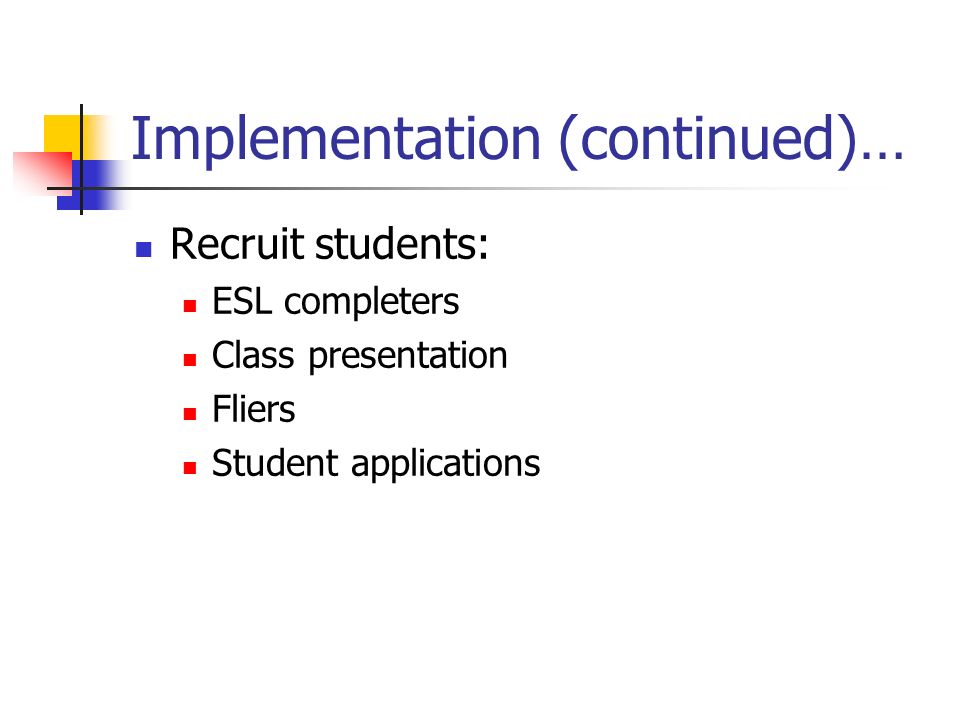 Implementation (continued)…

- Recruit students:
  - ESL completers
  - Class presentation
  - Fliers
  - Student applications